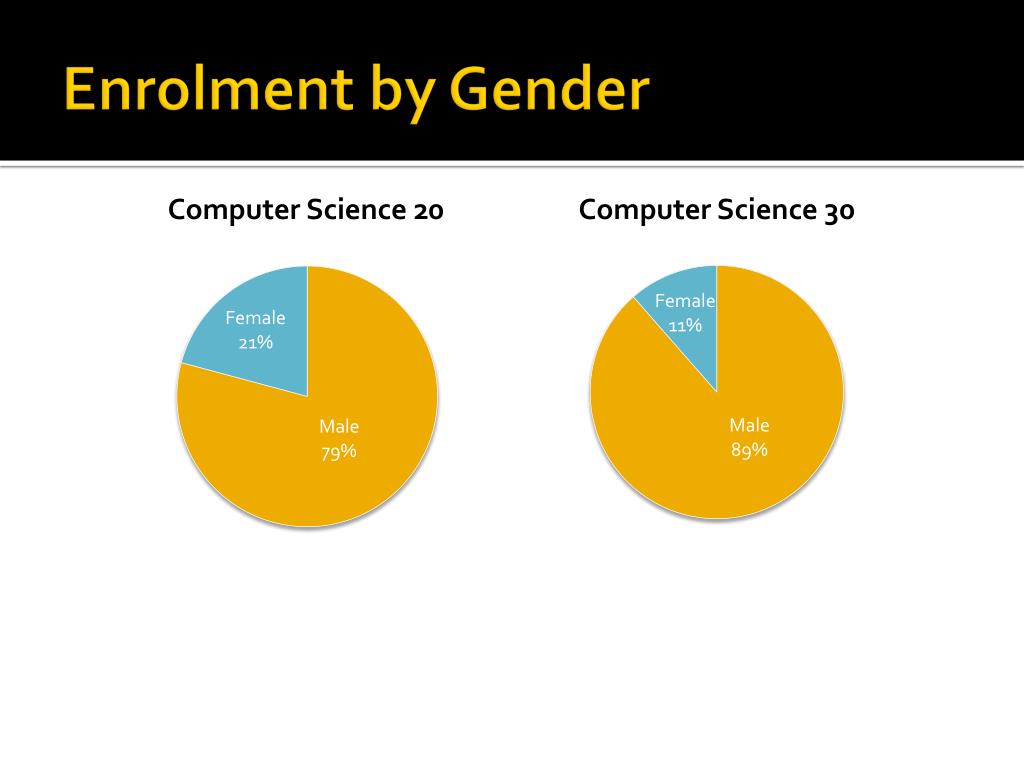 Enrolment by Gender

Computer Science 20

Female
21%

Male
79%

Computer Science 30

Female
11%

Male
89%